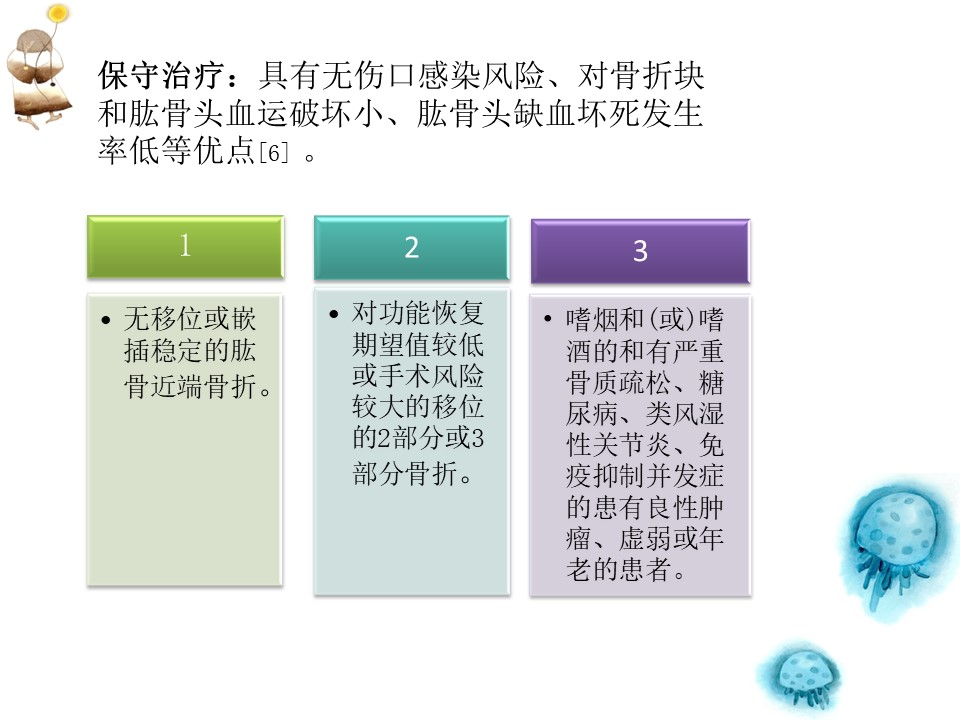 保守治疗：具有无伤口感染风险、对骨折块和肱骨头血运破坏小、肱骨头缺血坏死发生率低等优点[6] 。

1

• 无移位或嵌插稳定的肱骨近端骨折。

2

• 对功能恢复期望值较低或手术风险较大的移位的2部分或3部分骨折。

3

• 嗜烟和(或)嗜酒的和有严重骨质疏松、糖尿病、类风湿性关节炎、免疫抑制并发症的患有良性肿瘤、虚弱或年老的患者。